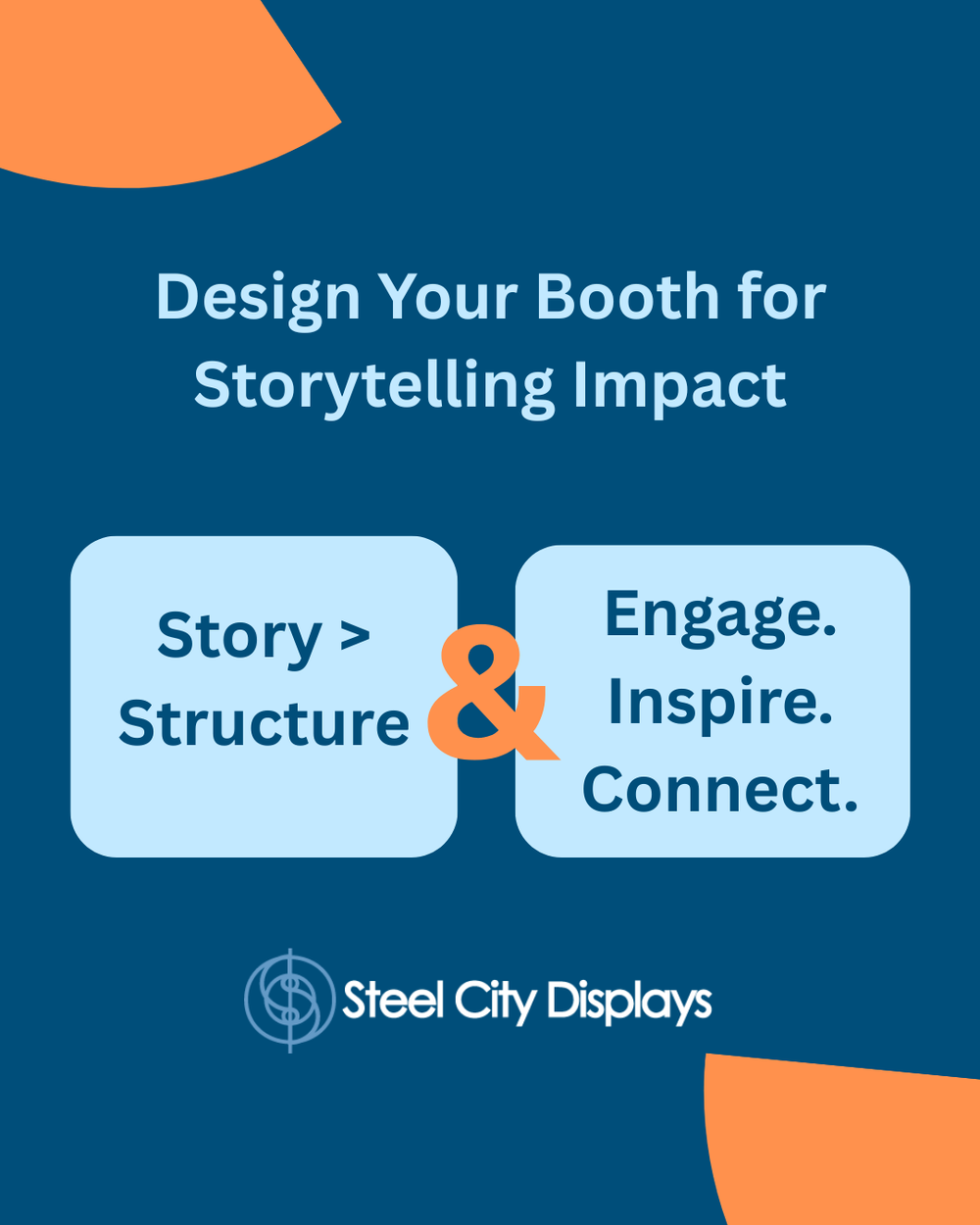 Design Your Booth for Storytelling Impact

Story > Structure

&

Engage. Inspire. Connect.

Steel City Displays